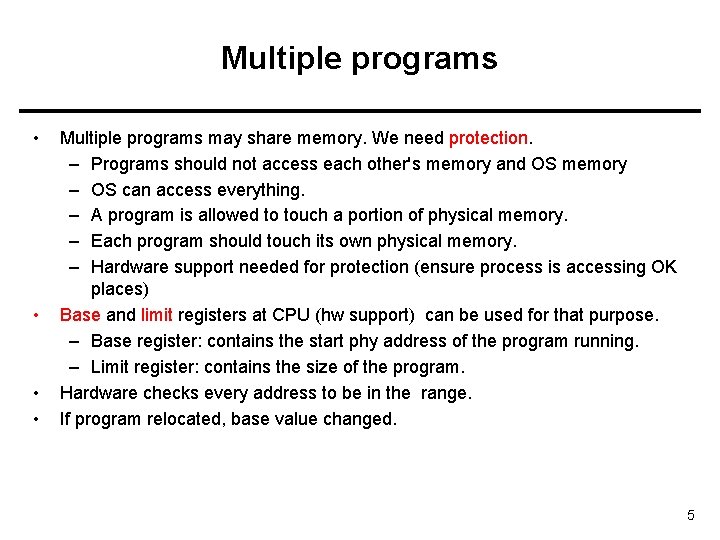 Multiple programs

• Multiple programs may share memory. We need protection.
  – Programs should not access each other's memory and OS memory
  – OS can access everything.
  – A program is allowed to touch a portion of physical memory.
  – Each program should touch its own physical memory.
  – Hardware support needed for protection (ensure process is accessing OK places)
• Base and limit registers at CPU (hw support) can be used for that purpose.
  – Base register: contains the start phy address of the program running.
  – Limit register: contains the size of the program.
• Hardware checks every address to be in the range.
• If program relocated, base value changed.

5